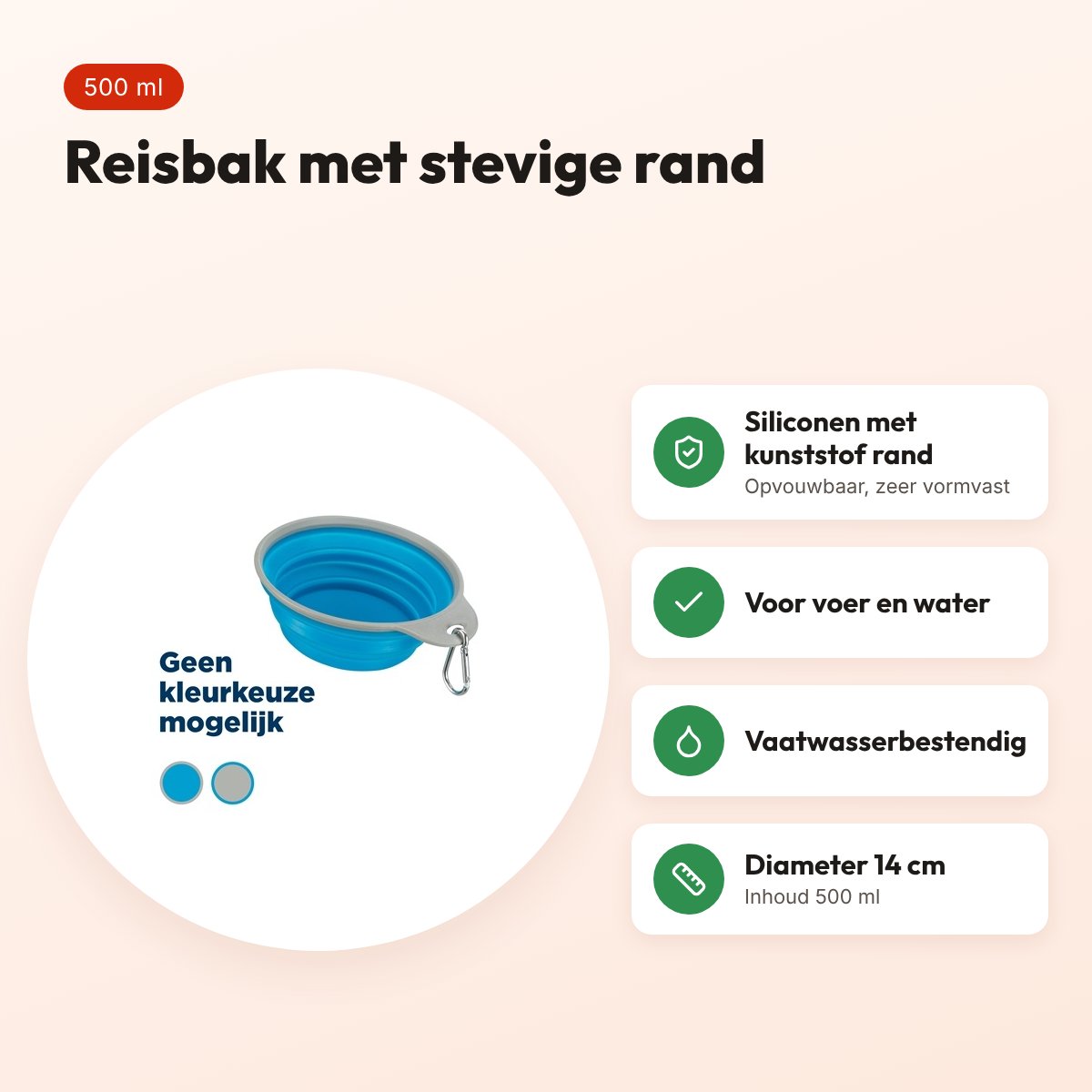 500 ml

Reisbak met stevige rand

Geen kleurkeuze mogelijk

Siliconen met kunststof rand
Opvouwbaar, zeer vormvast

Voor voer en water

Vaatwasserbestendig

Diameter 14 cm
Inhoud 500 ml